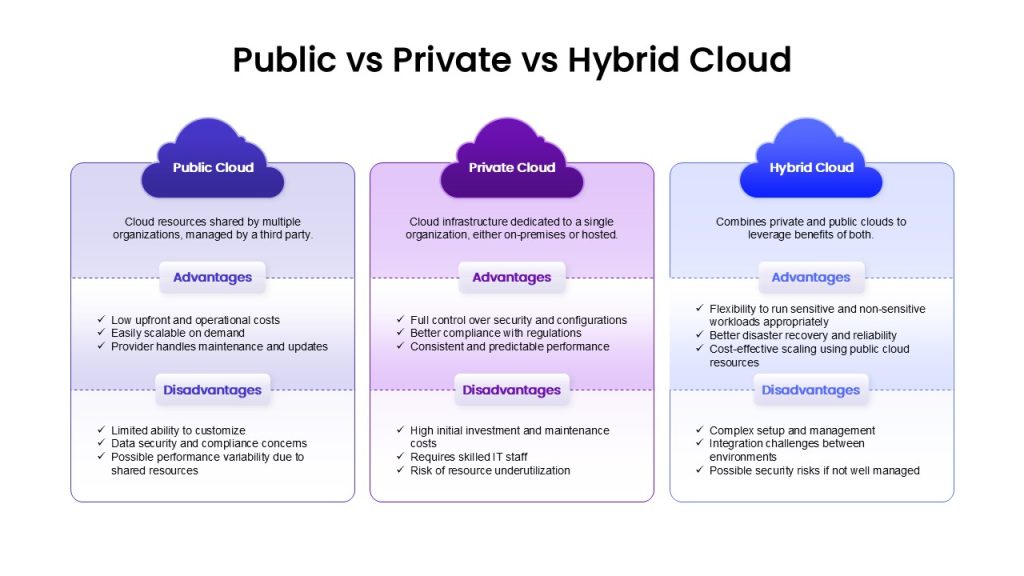 Public vs Private vs Hybrid Cloud

Public Cloud

Cloud resources shared by multiple organizations, managed by a third party.

Advantages

✓ Low upfront and operational costs
✓ Easily scalable on demand
✓ Provider handles maintenance and updates

Disadvantages

✓ Limited ability to customize
✓ Data security and compliance concerns
✓ Possible performance variability due to shared resources

Private Cloud

Cloud infrastructure dedicated to a single organization, either on-premises or hosted.

Advantages

✓ Full control over security and configurations
✓ Better compliance with regulations
✓ Consistent and predictable performance

Disadvantages

✓ High initial investment and maintenance costs
✓ Requires skilled IT staff
✓ Risk of resource underutilization

Hybrid Cloud

Combines private and public clouds to leverage benefits of both.

Advantages

✓ Flexibility to run sensitive and non-sensitive workloads appropriately
✓ Better disaster recovery and reliability
✓ Cost-effective scaling using public cloud resources

Disadvantages

✓ Complex setup and management
✓ Integration challenges between environments
✓ Possible security risks if not well managed